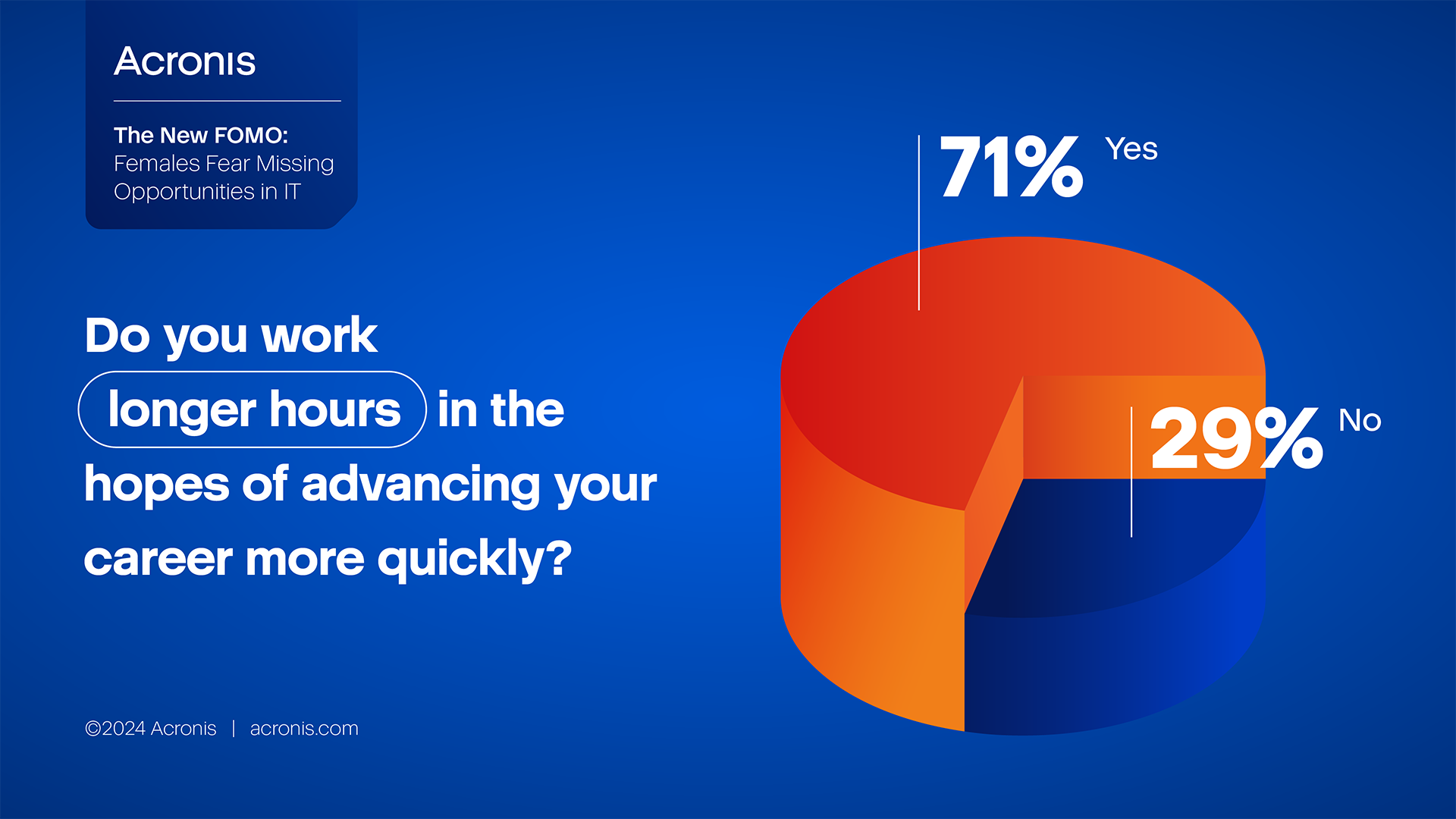 Acronis

The New FOMO:
Females Fear Missing Opportunities in IT

Do you work longer hours in the hopes of advancing your career more quickly?

71% Yes

29% No

©2024 Acronis | acronis.com